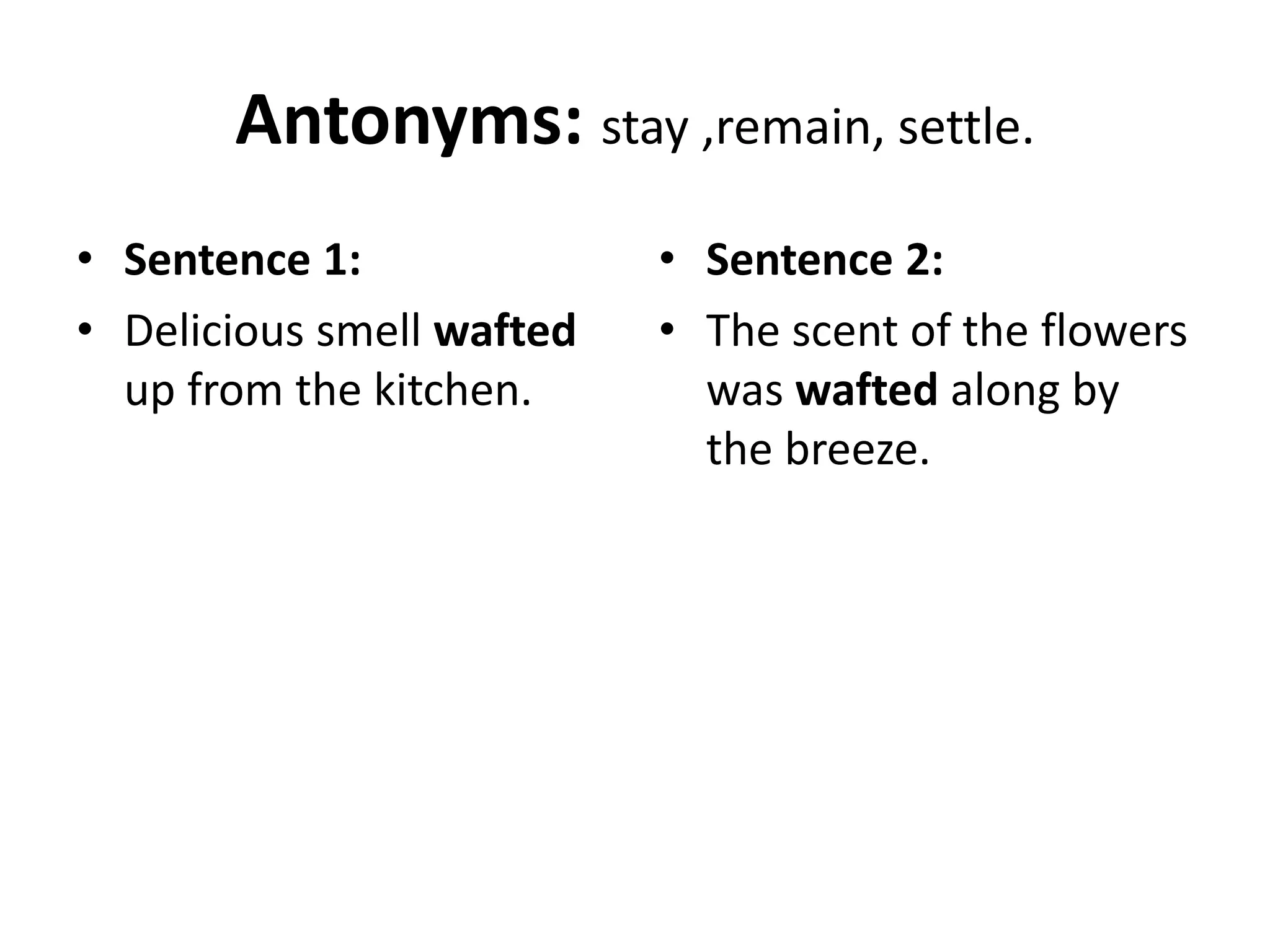 Antonyms: stay ,remain, settle.

• Sentence 1:
• Delicious smell wafted up from the kitchen.

• Sentence 2:
• The scent of the flowers was wafted along by the breeze.